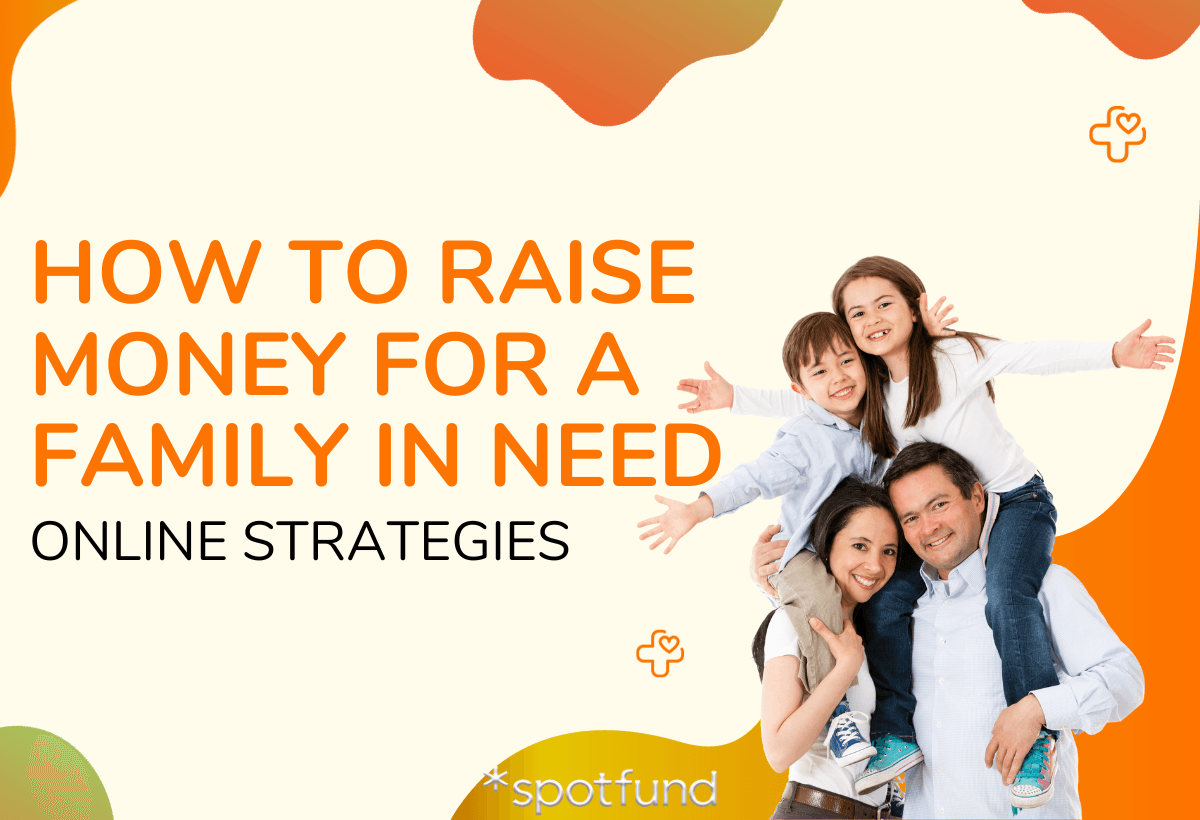 HOW TO RAISE MONEY FOR A FAMILY IN NEED

ONLINE STRATEGIES

*spotfund